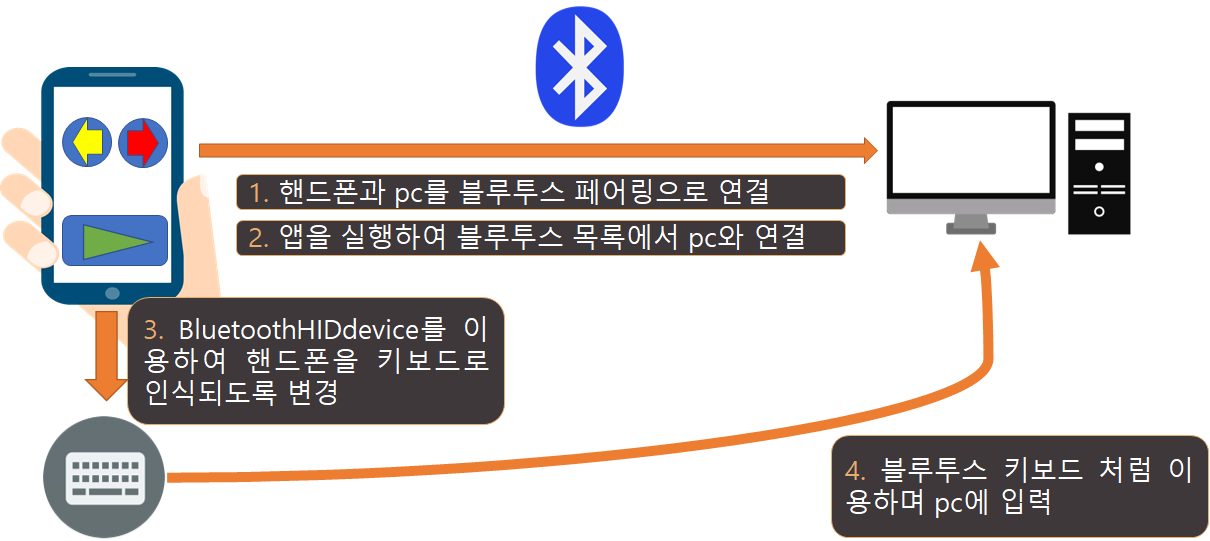 1. 핸드폰과 pc를 블루투스 페어링으로 연결

2. 앱을 실행하여 블루투스 목록에서 pc와 연결

3. BluetoothHIDdevice를 이용하여 핸드폰을 키보드로 인식되도록 변경

4. 블루투스 키보드 처럼 이용하며 pc에 입력